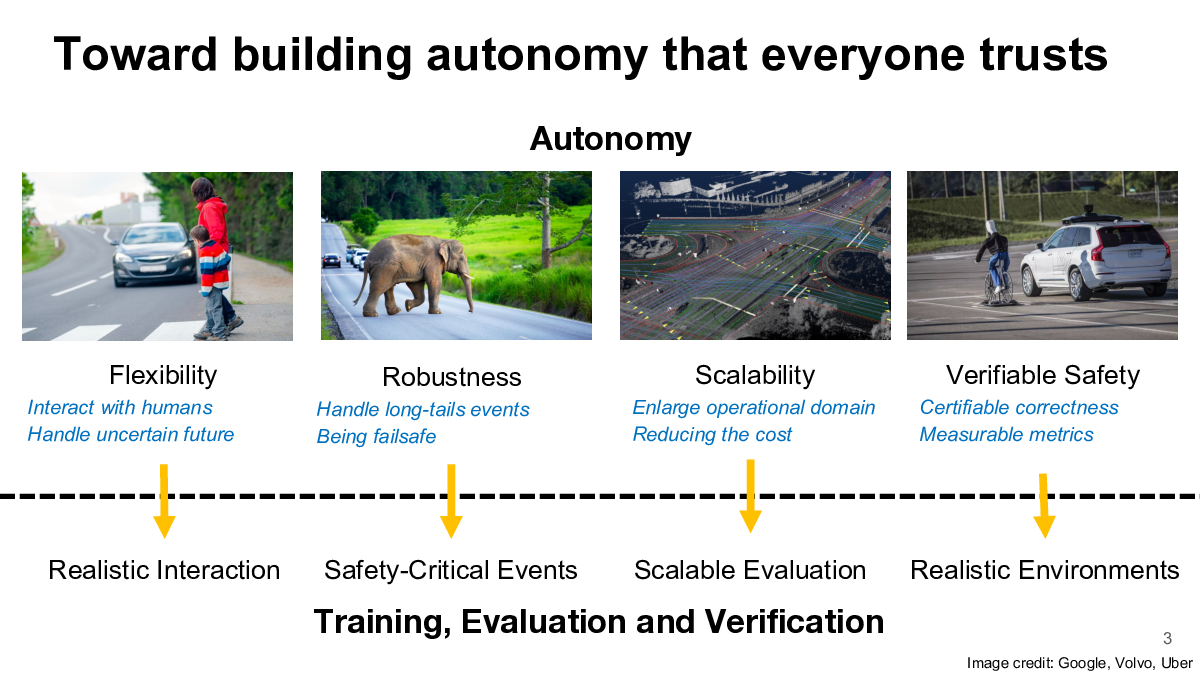 Toward building autonomy that everyone trusts

Autonomy

Flexibility
Interact with humans
Handle uncertain future

Robustness
Handle long-tails events
Being failsafe

Scalability
Enlarge operational domain
Reducing the cost

Verifiable Safety
Certifiable correctness
Measurable metrics

Realistic Interaction

Safety-Critical Events

Scalable Evaluation

Realistic Environments

Training, Evaluation and Verification

3

Image credit: Google, Volvo, Uber